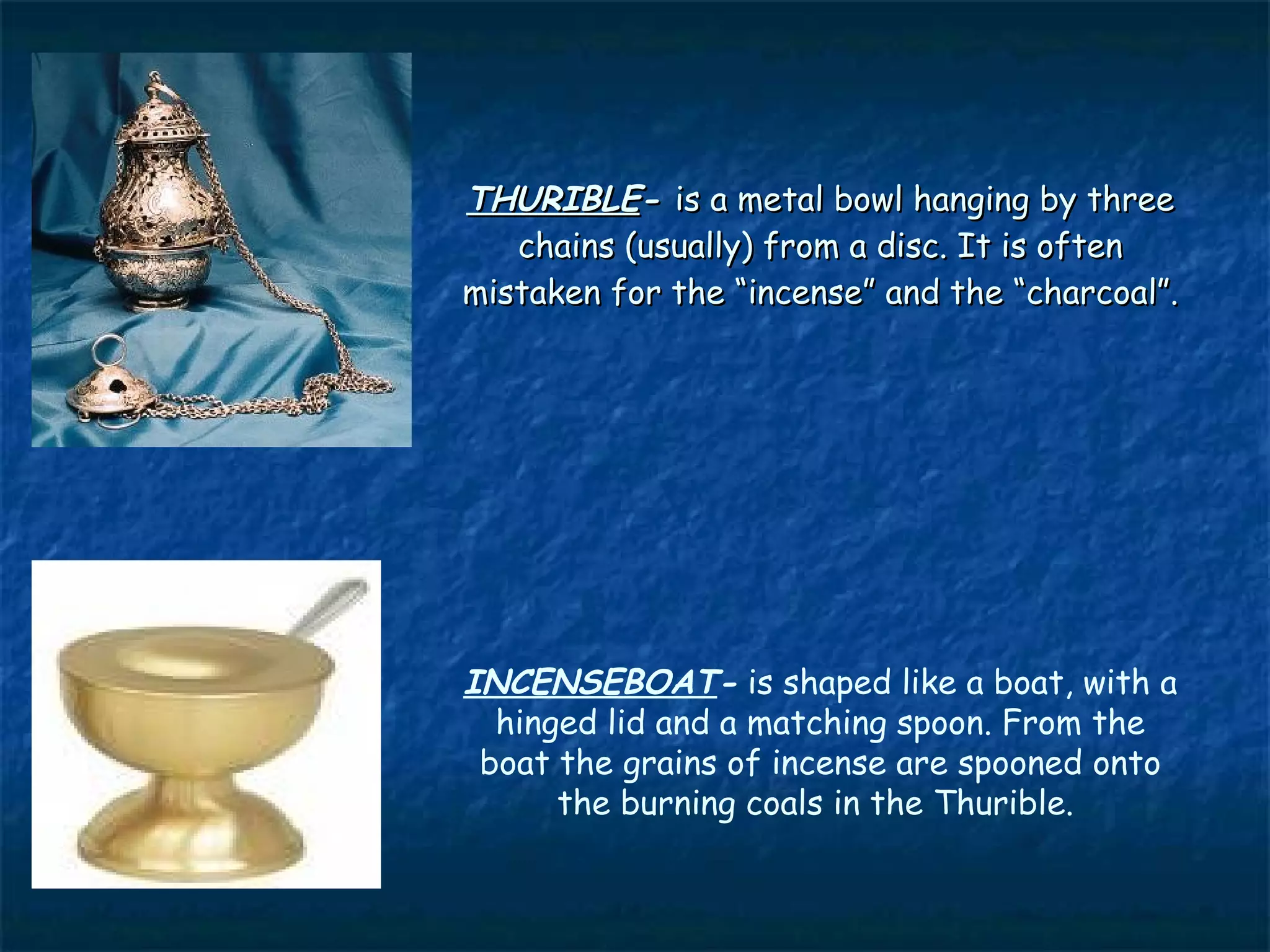 THURIBLE- is a metal bowl hanging by three chains (usually) from a disc. It is often mistaken for the “incense” and the “charcoal”.

INCENSEBOAT- is shaped like a boat, with a hinged lid and a matching spoon. From the boat the grains of incense are spooned onto the burning coals in the Thurible.